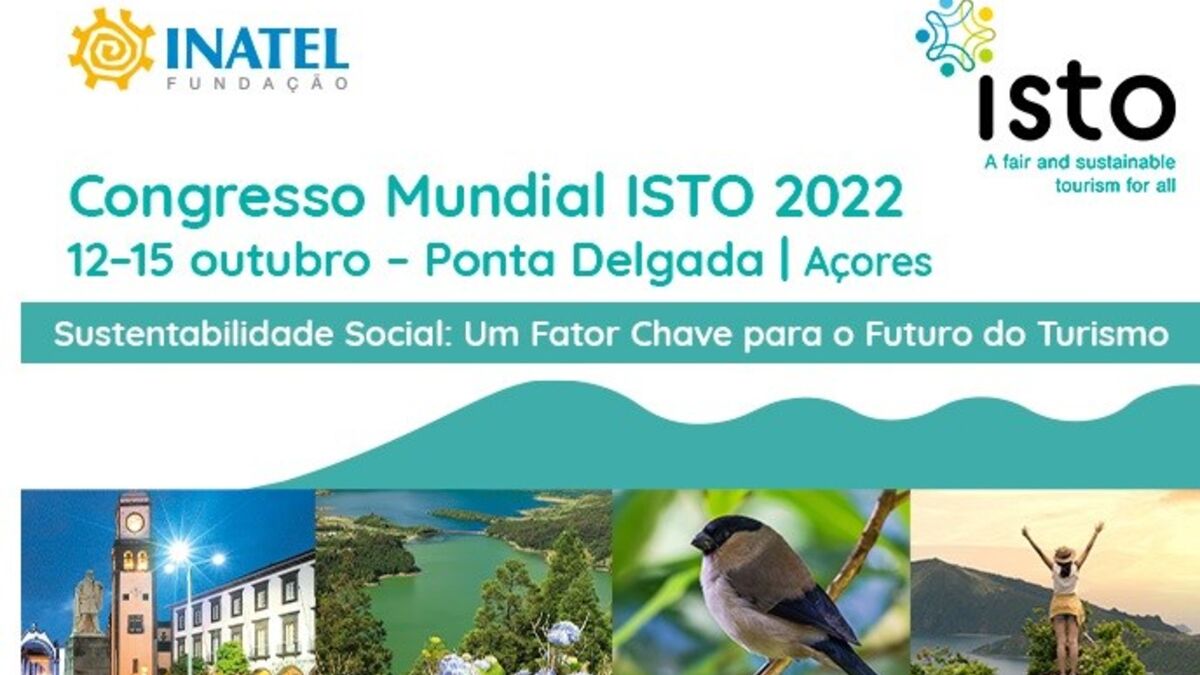 INATEL
FUNDAÇÃO

isto
A fair and sustainable tourism for all

Congresso Mundial ISTO 2022
12-15 outubro - Ponta Delgada | Açores

Sustentabilidade Social: Um Fator Chave para o Futuro do Turismo